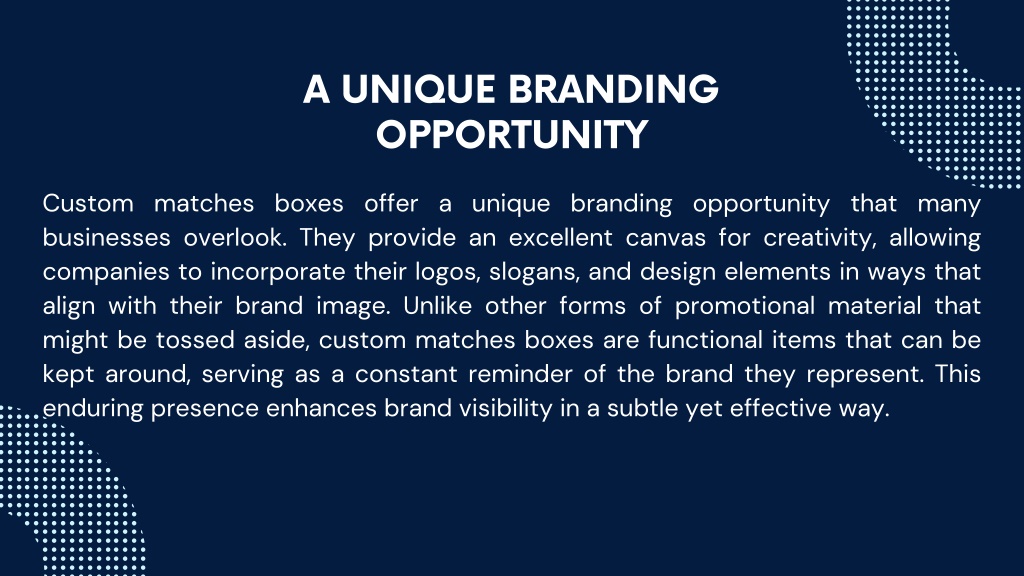 A UNIQUE BRANDING OPPORTUNITY

Custom matches boxes offer a unique branding opportunity that many businesses overlook. They provide an excellent canvas for creativity, allowing companies to incorporate their logos, slogans, and design elements in ways that align with their brand image. Unlike other forms of promotional material that might be tossed aside, custom matches boxes are functional items that can be kept around, serving as a constant reminder of the brand they represent. This enduring presence enhances brand visibility in a subtle yet effective way.